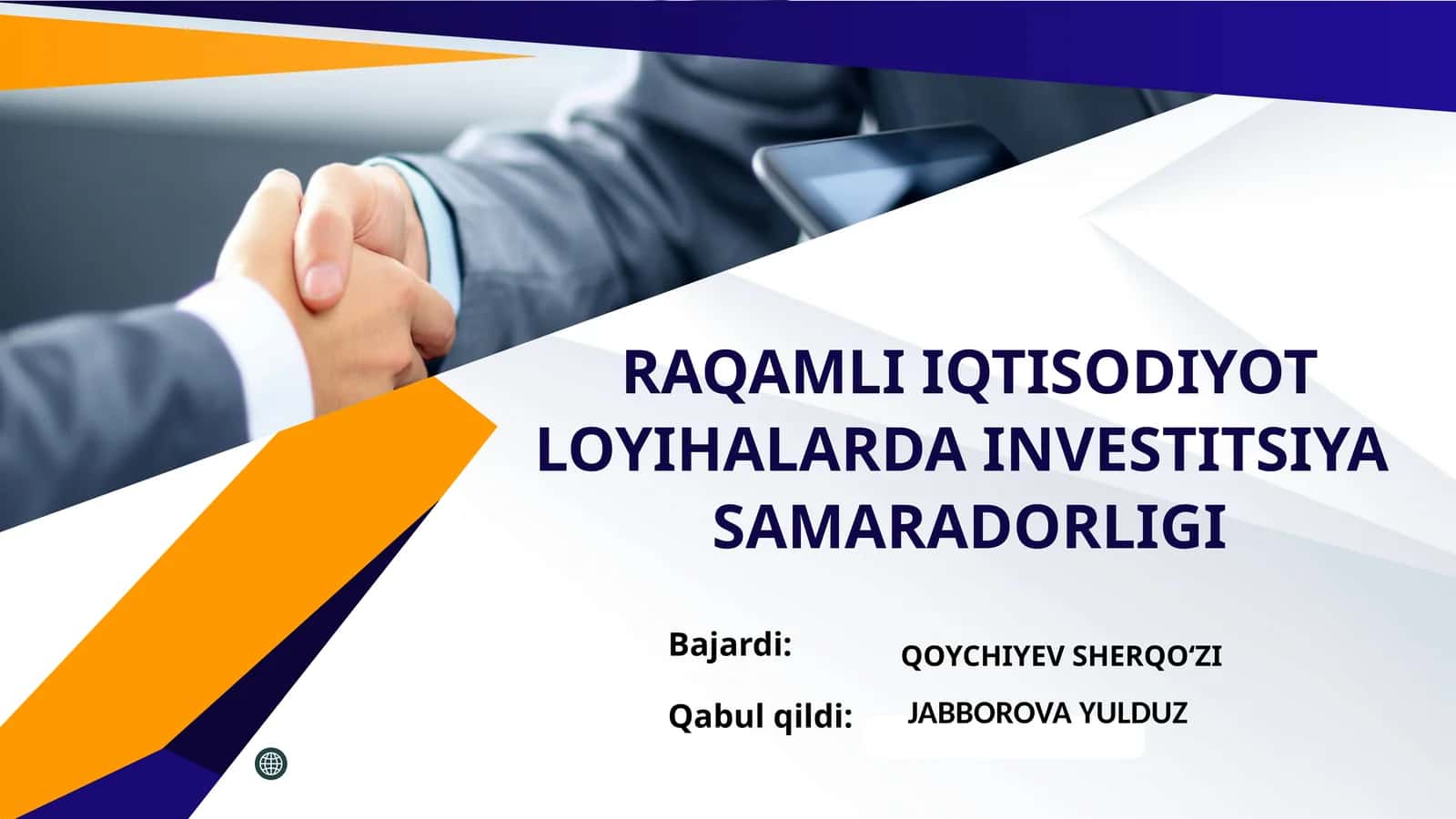 RAQAMLI IQTISODIYOT LOYIHALARDA INVESTITSIYA SAMARADORLIGI

Bajardi: QOYCHIYEV SHERQO‘ZI

Qabul qildi: JABBOROVA YULDUZ